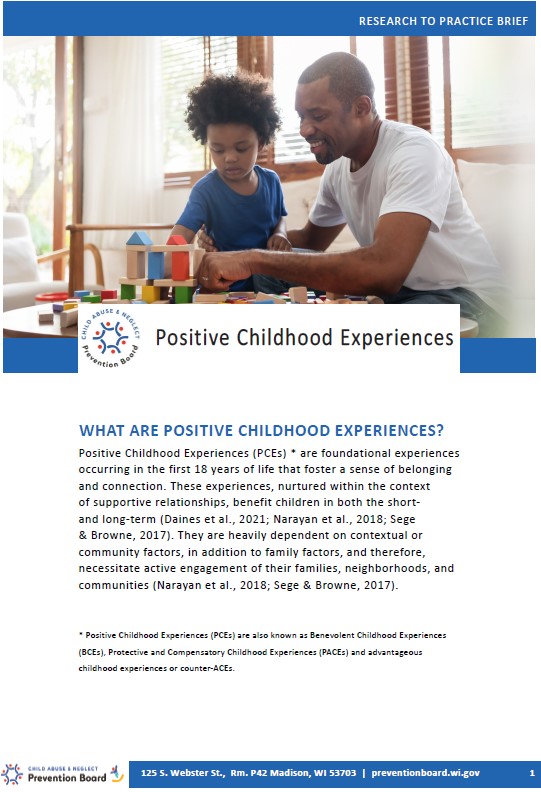 RESEARCH TO PRACTICE BRIEF

CHILD ABUSE & NEGLECT
Prevention Board

Positive Childhood Experiences

WHAT ARE POSITIVE CHILDHOOD EXPERIENCES?

Positive Childhood Experiences (PCEs) * are foundational experiences occurring in the first 18 years of life that foster a sense of belonging and connection. These experiences, nurtured within the context of supportive relationships, benefit children in both the short- and long-term (Daines et al., 2021; Narayan et al., 2018; Sege & Browne, 2017). They are heavily dependent on contextual or community factors, in addition to family factors, and therefore, necessitate active engagement of their families, neighborhoods, and communities (Narayan et al., 2018; Sege & Browne, 2017).

* Positive Childhood Experiences (PCEs) are also known as Benevolent Childhood Experiences (BCEs), Protective and Compensatory Childhood Experiences (PACEs) and advantageous childhood experiences or counter-ACEs.

CHILD ABUSE & NEGLECT
Prevention Board

125 S. Webster St., Rm. P42 Madison, WI 53703 | preventionboard.wi.gov 1